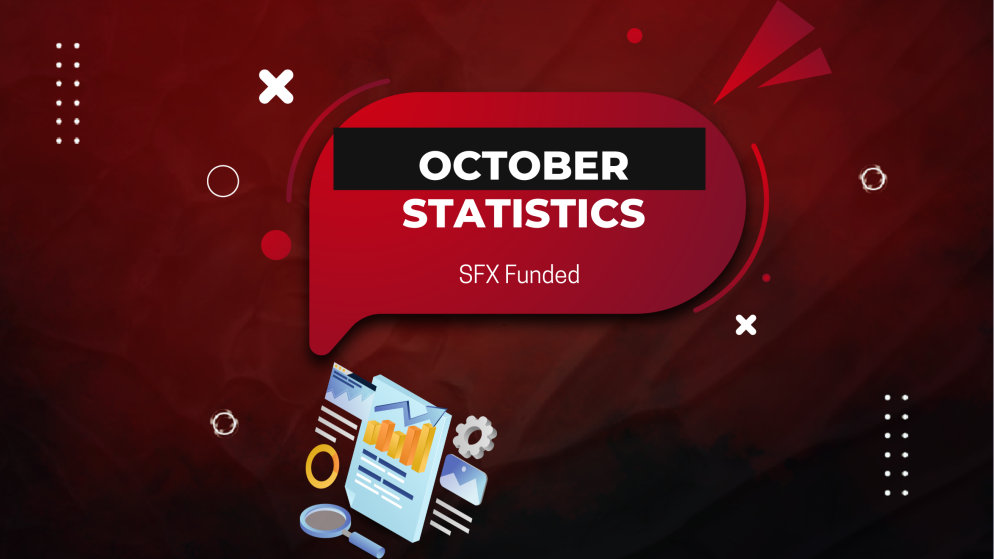 OCTOBER
STATISTICS

SFX Funded